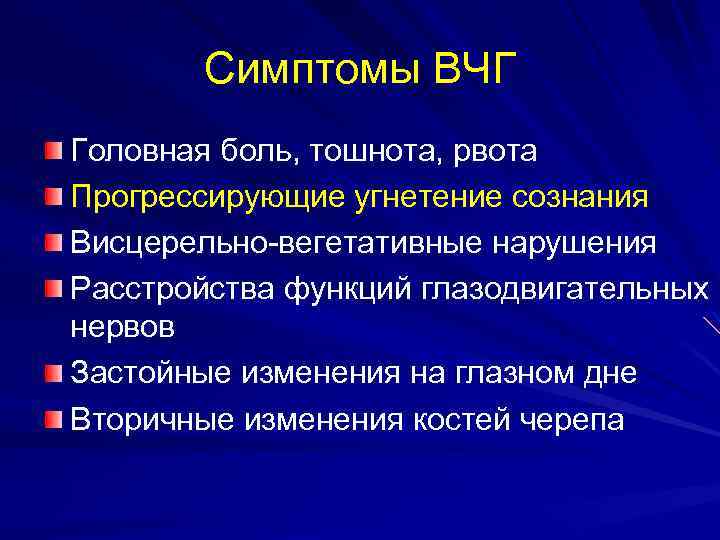 Симптомы ВЧГ

Головная боль, тошнота, рвота
Прогрессирующие угнетение сознания
Висцерельно-вегетативные нарушения
Расстройства функций глазодвигательных нервов
Застойные изменения на глазном дне
Вторичные изменения костей черепа